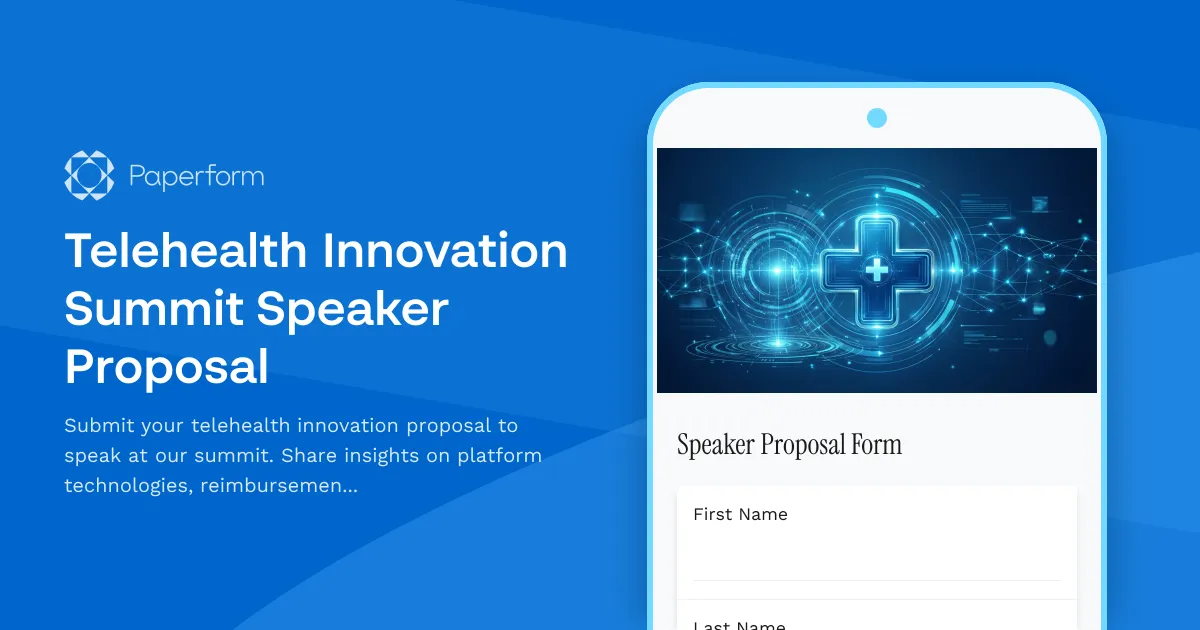 Paperform

Telehealth Innovation Summit Speaker Proposal

Submit your telehealth innovation proposal to speak at our summit. Share insights on platform technologies, reimbursemen...

Speaker Proposal Form

First Name

Last Name